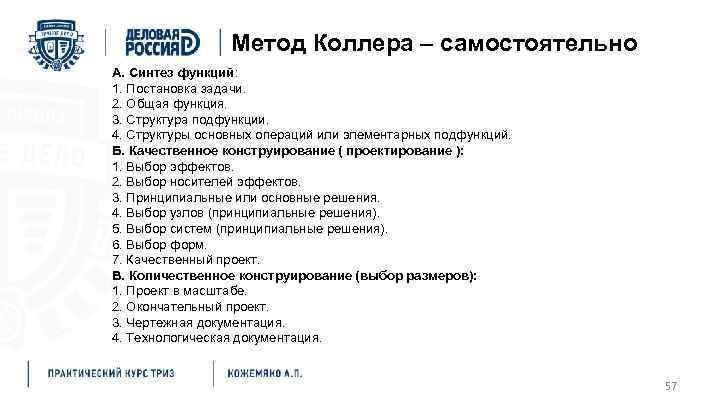 ДЕЛОВАЯ РОССИЯ

Метод Коллера – самостоятельно

А. Синтез функций:
1. Постановка задачи.
2. Общая функция.
3. Структура подфункции.
4. Структуры основных операций или элементарных подфункций.
Б. Качественное конструирование ( проектирование ):
1. Выбор эффектов.
2. Выбор носителей эффектов.
3. Принципиальные или основные решения.
4. Выбор узлов (принципиальные решения).
5. Выбор систем (принципиальные решения).
6. Выбор форм.
7. Качественный проект.
В. Количественное конструирование (выбор размеров):
1. Проект в масштабе.
2. Окончательный проект.
3. Чертежная документация.
4. Технологическая документация.

ПРАКТИЧЕСКИЙ КУРС ТРИЗ

КОЖЕМЯКО А.П.

57